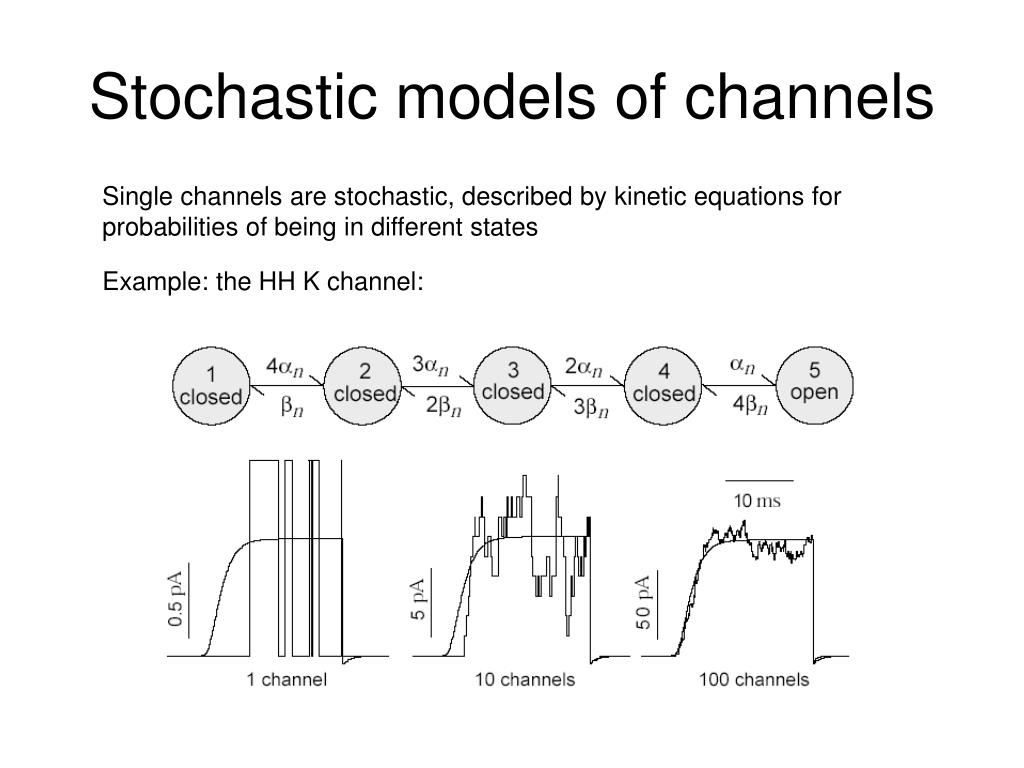 Stochastic models of channels

Single channels are stochastic, described by kinetic equations for probabilities of being in different states

Example: the HH K channel:

1 closed $4\alpha_n$ $\beta_n$ 2 closed $3\alpha_n$ $2\beta_n$ 3 closed $2\alpha_n$ $3\beta_n$ 4 closed $\alpha_n$ $4\beta_n$ 5 open

0.5 pA
1 channel

5 pA
10 channels

10 ms
50 pA
100 channels